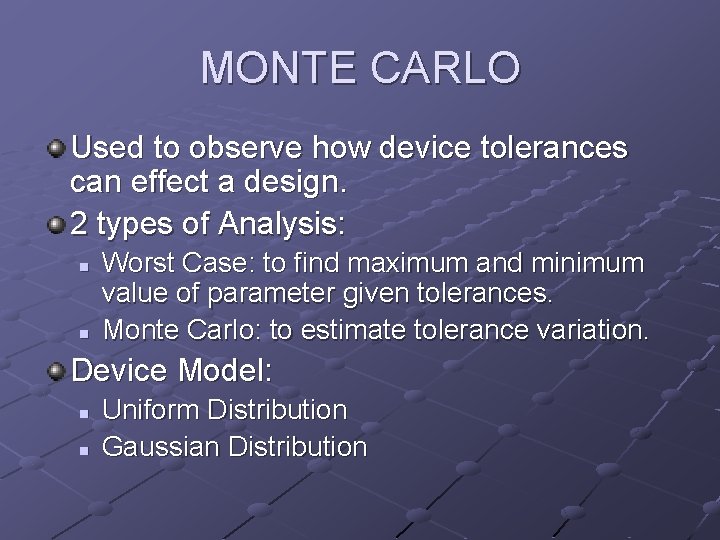 MONTE CARLO

Used to observe how device tolerances can effect a design.

2 types of Analysis:

Worst Case: to find maximum and minimum value of parameter given tolerances.

Monte Carlo: to estimate tolerance variation.

Device Model:

Uniform Distribution

Gaussian Distribution